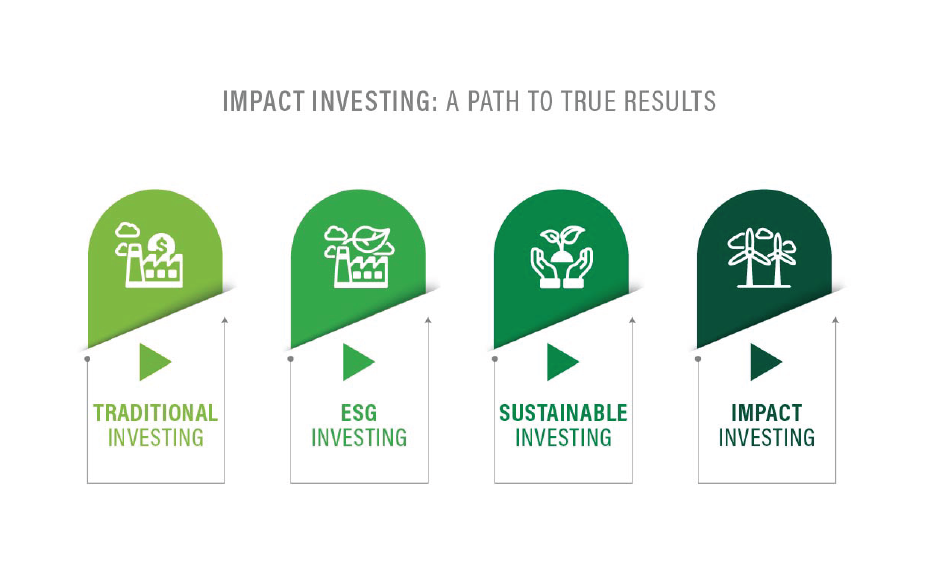 IMPACT INVESTING: A PATH TO TRUE RESULTS

TRADITIONAL INVESTING

ESG INVESTING

SUSTAINABLE INVESTING

IMPACT INVESTING